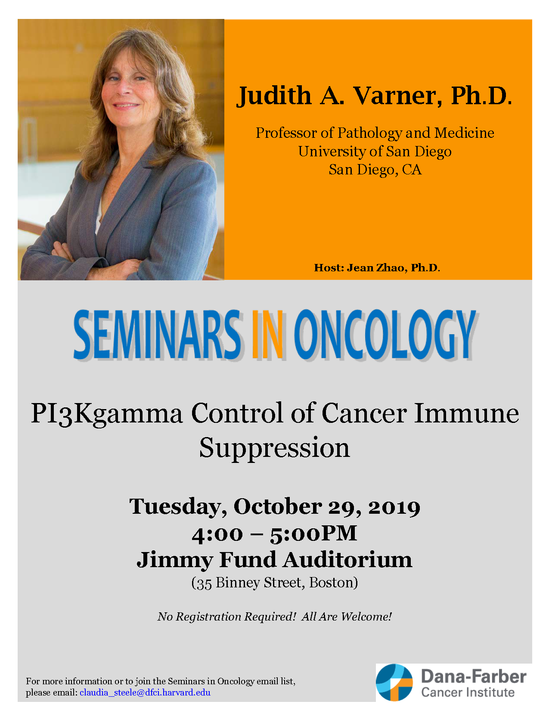 Judith A. Varner, Ph.D.

Professor of Pathology and Medicine
University of San Diego
San Diego, CA

Host: Jean Zhao, Ph.D.

SEMINARS IN ONCOLOGY

PI3Kgamma Control of Cancer Immune Suppression

Tuesday, October 29, 2019
4:00 – 5:00PM
Jimmy Fund Auditorium
(35 Binney Street, Boston)

No Registration Required! All Are Welcome!

For more information or to join the Seminars in Oncology email list, please email: claudia_steele@dfci.harvard.edu

Dana-Farber Cancer Institute